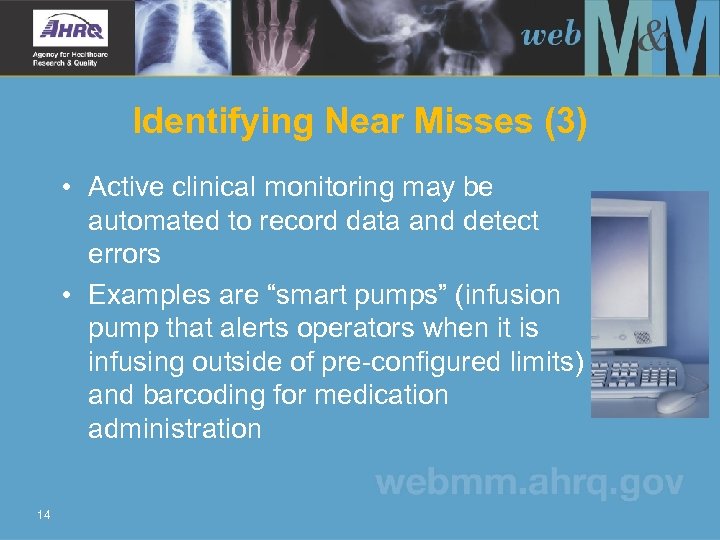 AHRQ
Agency for Healthcare Research & Quality

web M&M

Identifying Near Misses (3)

• Active clinical monitoring may be automated to record data and detect errors
• Examples are “smart pumps” (infusion pump that alerts operators when it is infusing outside of pre-configured limits) and barcoding for medication administration

webmm.ahrq.gov

14